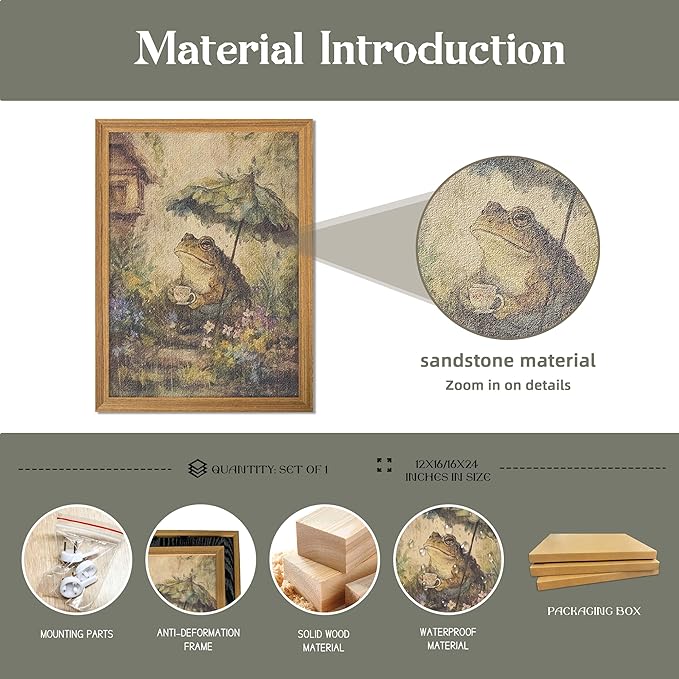 Material Introduction

sandstone material
Zoom in on details

QUANTITY: SET OF 1

12X16/16X24
INCHES IN SIZE

MOUNTING PARTS

ANTI-DEFORMATION FRAME

SOLID WOOD MATERIAL

WATERPROOF MATERIAL

PACKAGING BOX